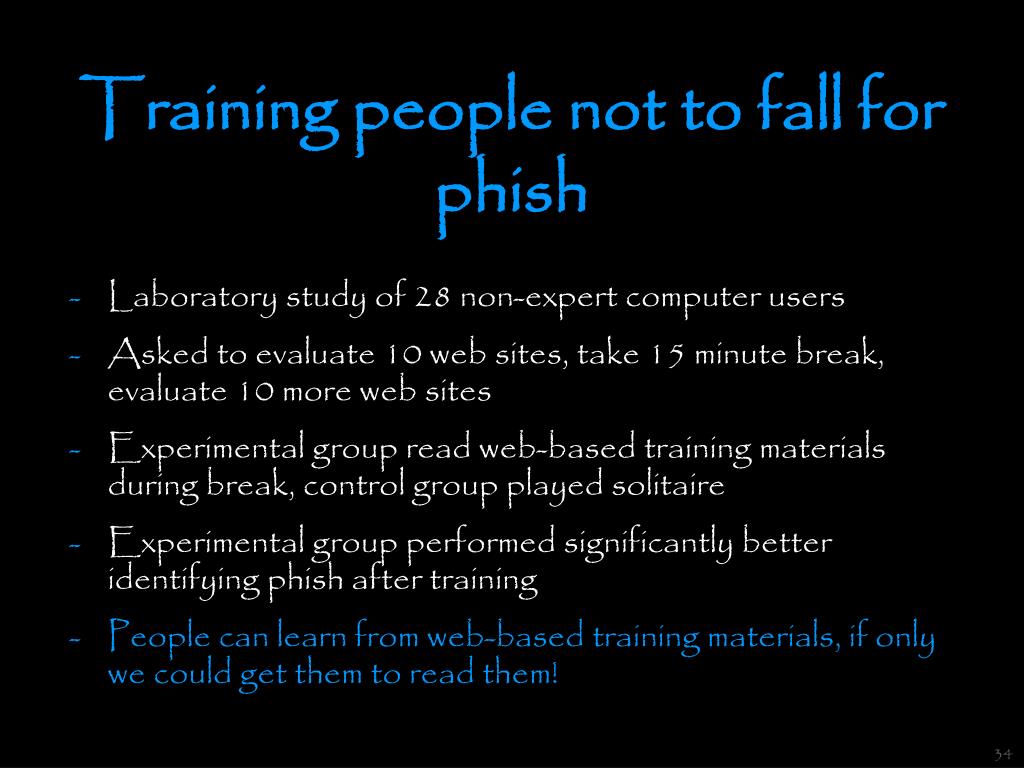 Training people not to fall for phish

- Laboratory study of 28 non-expert computer users
- Asked to evaluate 10 web sites, take 15 minute break, evaluate 10 more web sites
- Experimental group read web-based training materials during break, control group played solitaire
- Experimental group performed significantly better identifying phish after training
- People can learn from web-based training materials, if only we could get them to read them!

34